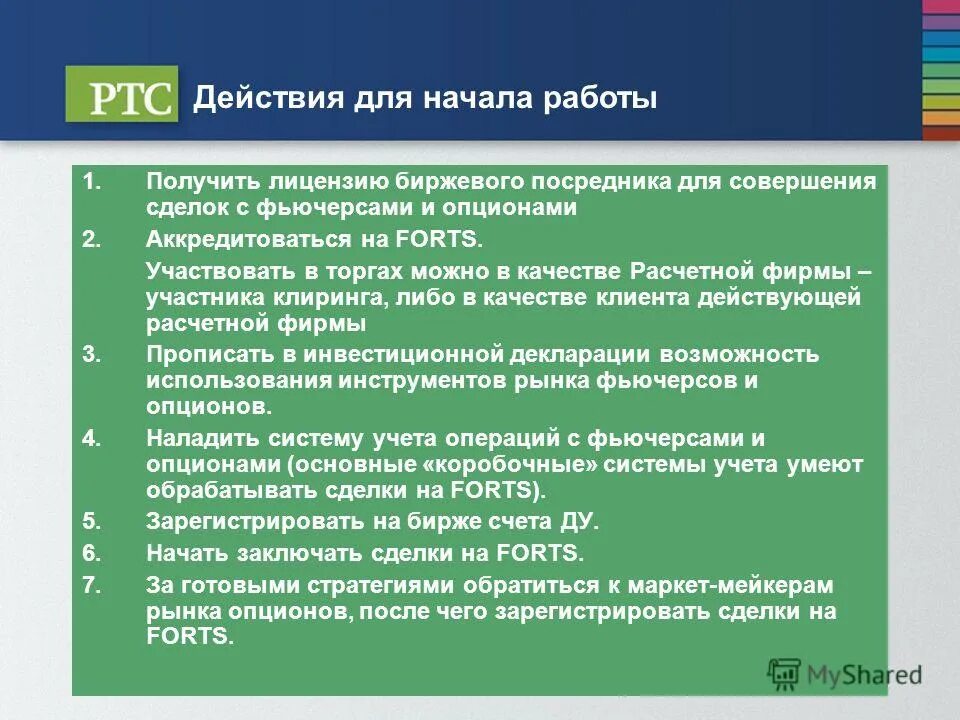 РТС Действия для начала работы

1. Получить лицензию биржевого посредника для совершения сделок с фьючерсами и опционами
2. Аккредитоваться на FORTS.
Участвовать в торгах можно в качестве Расчетной фирмы – участника клиринга, либо в качестве клиента действующей расчетной фирмы
3. Прописать в инвестиционной декларации возможность использования инструментов рынка фьючерсов и опционов.
4. Наладить систему учета операций с фьючерсами и опционами (основные «коробочные» системы учета умеют обрабатывать сделки на FORTS).
5. Зарегистрировать на бирже счета ДУ.
6. Начать заключать сделки на FORTS.
7. За готовыми стратегиями обратиться к маркет-мейкерам рынка опционов, после чего зарегистрировать сделки на FORTS.

MyShared